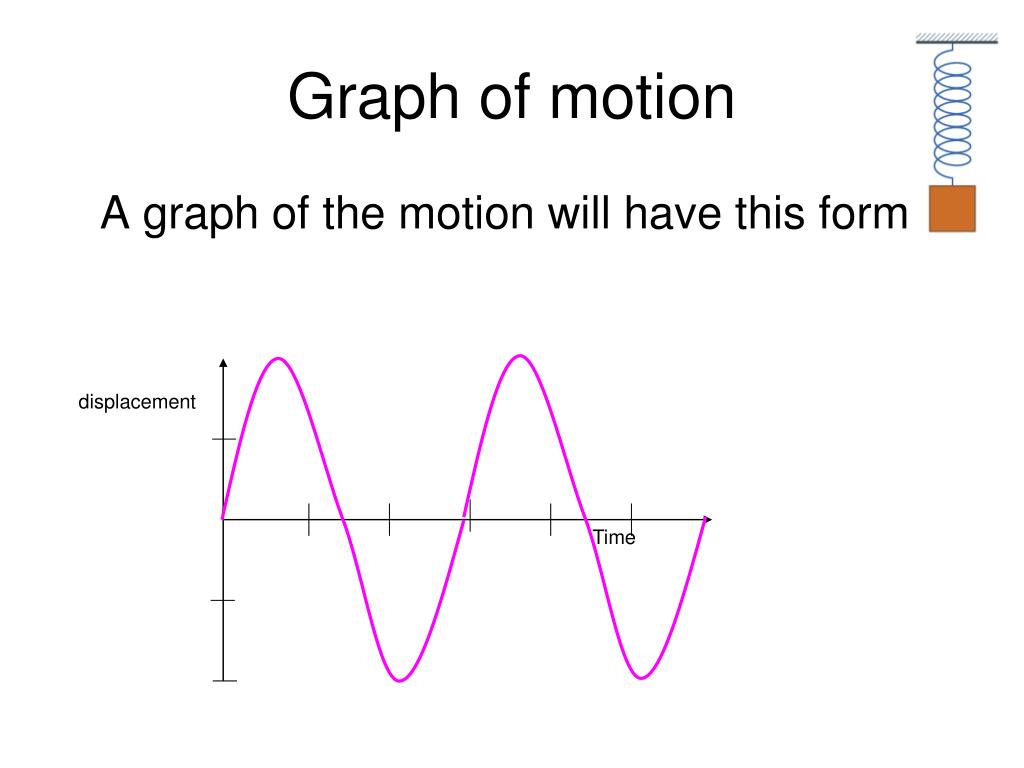 Graph of motion

A graph of the motion will have this form

displacement

Time